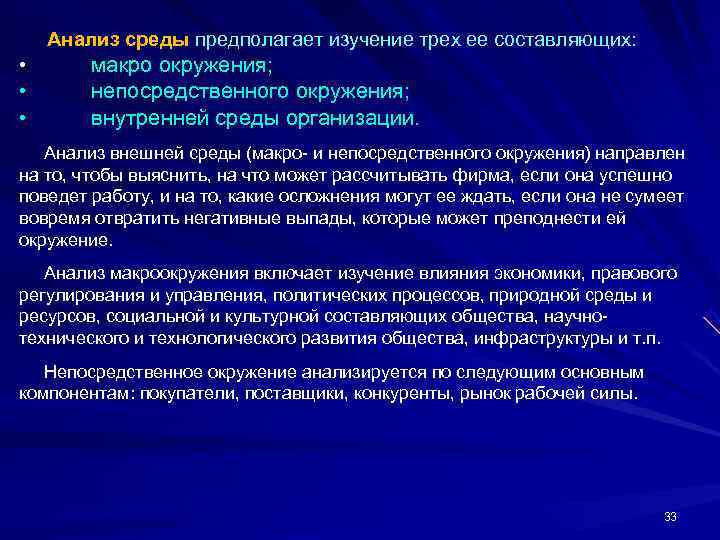 Анализ среды предполагает изучение трех ее составляющих:
•	макро окружения;
•	непосредственного окружения;
•	внутренней среды организации.

Анализ внешней среды (макро- и непосредственного окружения) направлен на то, чтобы выяснить, на что может рассчитывать фирма, если она успешно поведет работу, и на то, какие осложнения могут ее ждать, если она не сумеет вовремя отвратить негативные выпады, которые может преподнести ей окружение.

Анализ макроокружения включает изучение влияния экономики, правового регулирования и управления, политических процессов, природной среды и ресурсов, социальной и культурной составляющих общества, научно-технического и технологического развития общества, инфраструктуры и т.п.

Непосредственное окружение анализируется по следующим основным компонентам: покупатели, поставщики, конкуренты, рынок рабочей силы.

33